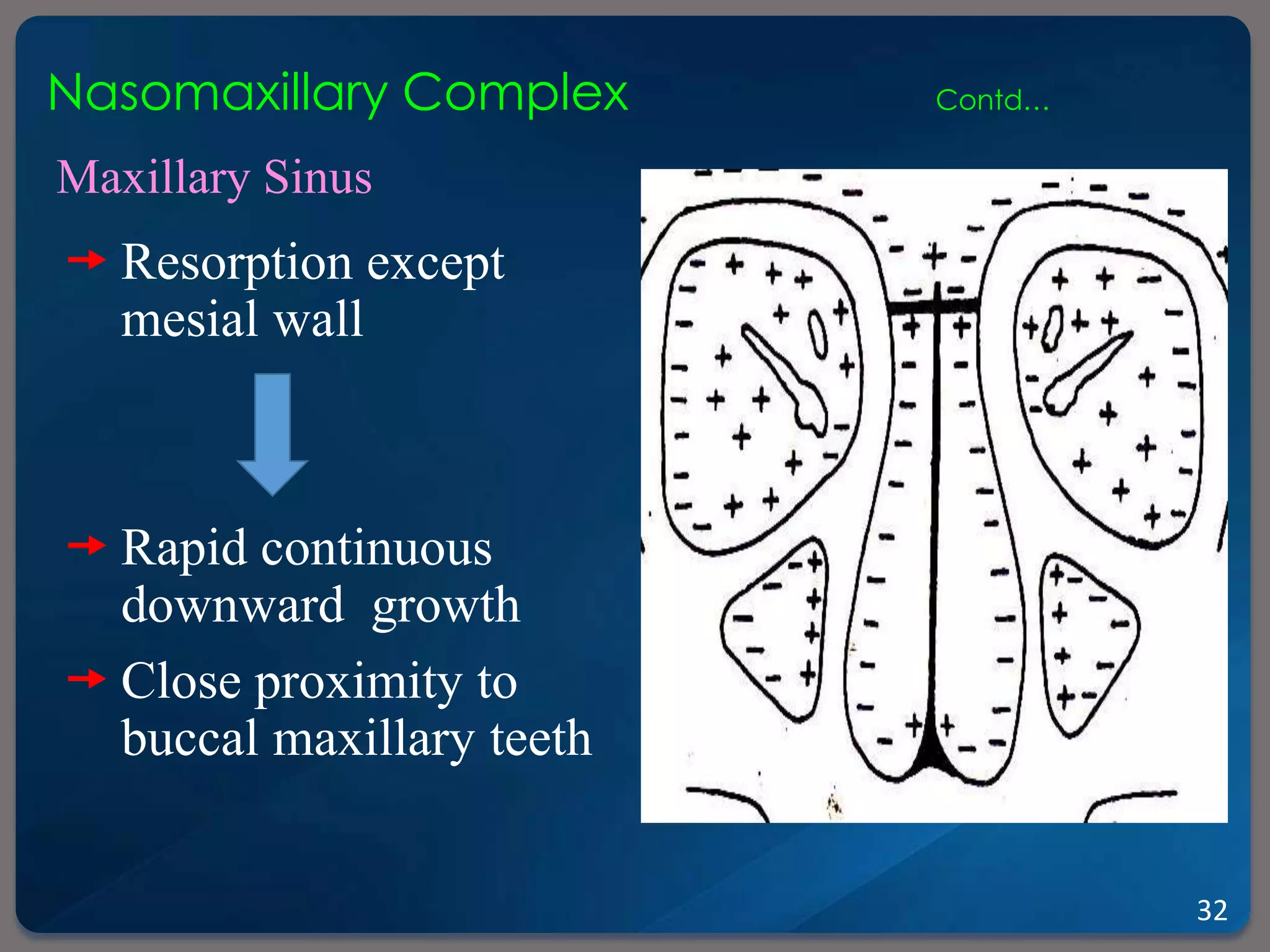 Nasomaxillary Complex

Contd...

Maxillary Sinus

Resorption except mesial wall

Rapid continuous downward growth

Close proximity to buccal maxillary teeth

32